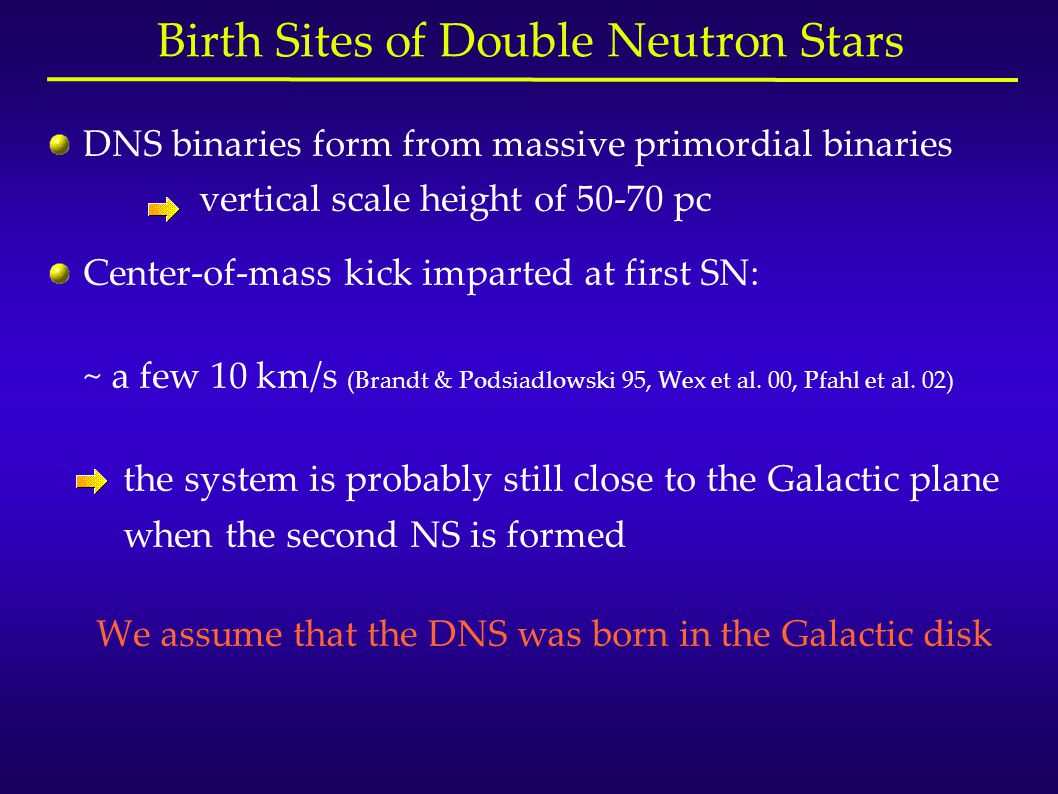 Birth Sites of Double Neutron Stars

DNS binaries form from massive primordial binaries

vertical scale height of 50-70 pc

Center-of-mass kick imparted at first SN:

~ a few 10 km/s (Brandt & Podsiadlowski 95, Wex et al. 00, Pfahl et al. 02)

the system is probably still close to the Galactic plane when the second NS is formed

We assume that the DNS was born in the Galactic disk